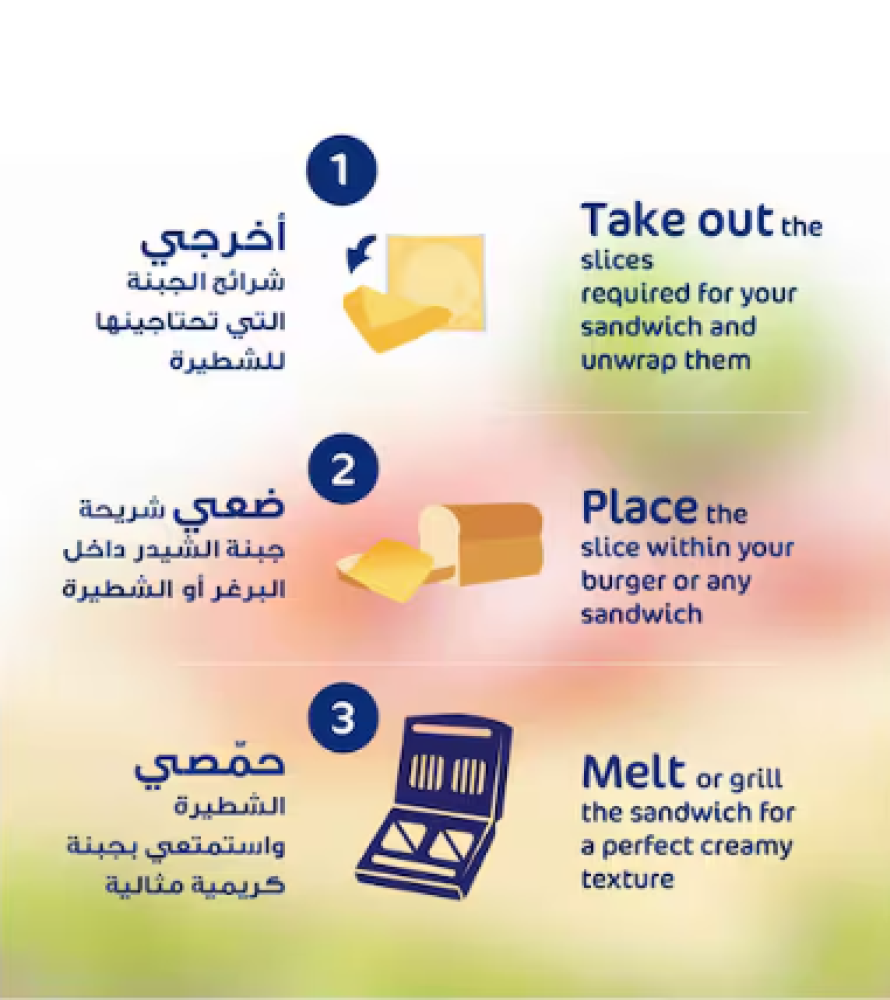 1

أخرجي شرائح الجبنة التي تحتاجينها للشطيرة

Take out the slices required for your sandwich and unwrap them

2

ضعي شريحة جبنة الشيدر داخل البرغر أو الشطيرة

Place the slice within your burger or any sandwich

3

حمّصي الشطيرة واستمتعي بجبنة كريمية مثالية

Melt or grill the sandwich for a perfect creamy texture